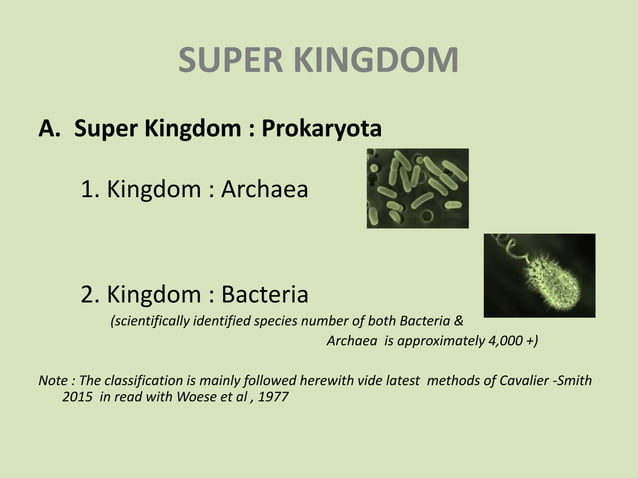 SUPER KINGDOM

A. Super Kingdom : Prokaryota

1. Kingdom : Archaea

2. Kingdom : Bacteria

(scientifically identified species number of both Bacteria & Archaea is approximately 4,000 +)

Note : The classification is mainly followed herewith vide latest methods of Cavalier -Smith 2015 in read with Woese et al , 1977